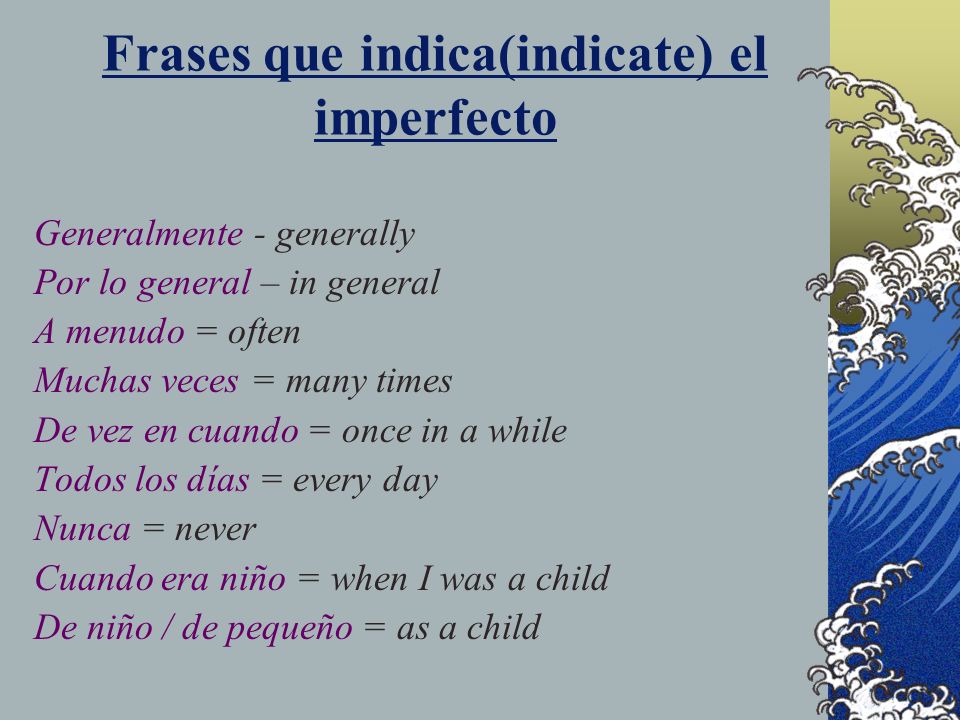 Frases que indica(indicate) el imperfecto

Generalmente - generally
Por lo general – in general
A menudo = often
Muchas veces = many times
De vez en cuando = once in a while
Todos los días = every day
Nunca = never
Cuando era niño = when I was a child
De niño / de pequeño = as a child